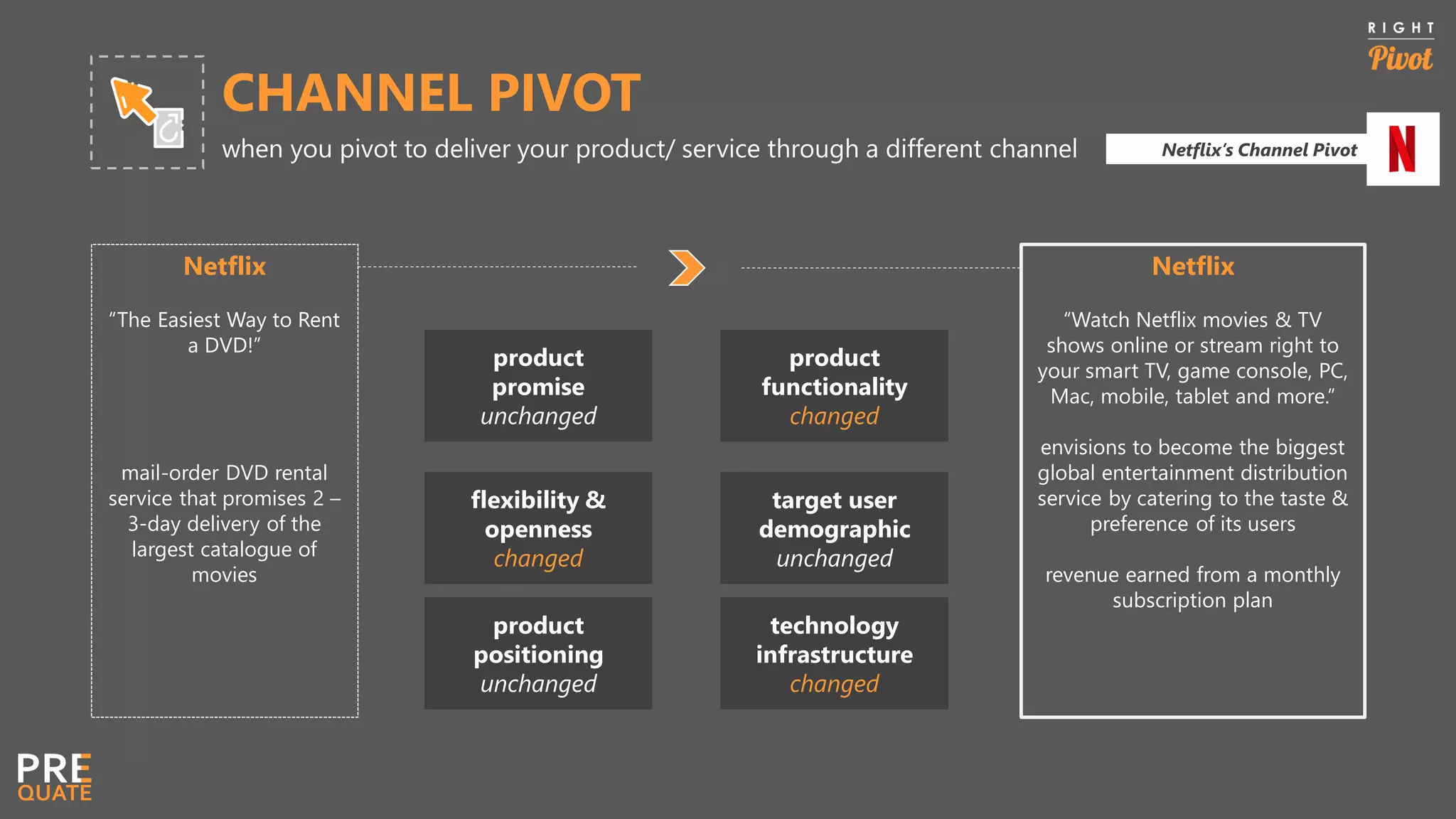 RIGHT
Pivot

CHANNEL PIVOT
when you pivot to deliver your product/ service through a different channel

Netflix's Channel Pivot

N

Netflix
"The Easiest Way to Rent a DVD!"

mail-order DVD rental service that promises 2 – 3-day delivery of the largest catalogue of movies

product promise
unchanged

flexibility & openness
changed

product positioning
unchanged

product functionality
changed

target user demographic
unchanged

technology infrastructure
changed

Netflix
"Watch Netflix movies & TV shows online or stream right to your smart TV, game console, PC, Mac, mobile, tablet and more."

envisions to become the biggest global entertainment distribution service by catering to the taste & preference of its users

revenue earned from a monthly subscription plan

PRE
QUATE